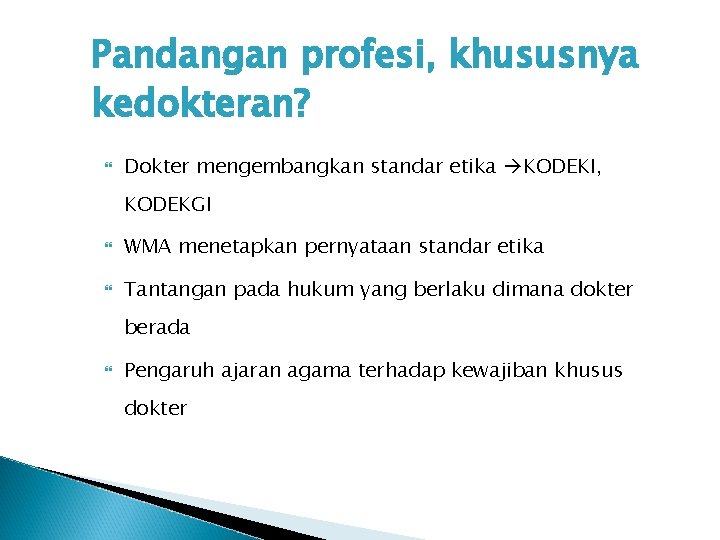 Pandangan profesi, khususnya kedokteran?

Dokter mengembangkan standar etika →KODEKI, KODEKGI

WMA menetapkan pernyataan standar etika

Tantangan pada hukum yang berlaku dimana dokter berada

Pengaruh ajaran agama terhadap kewajiban khusus dokter